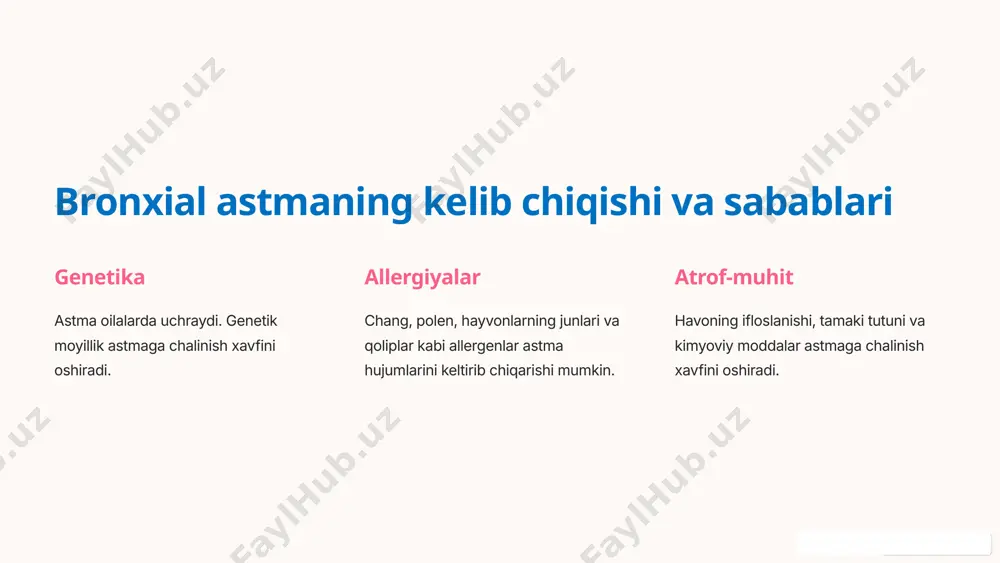 Bronxial astmaning kelib chiqishi va sabablari

Genetika

Astma oilalarda uchraydi. Genetik moyillik astmaga chalinish xavfini oshiradi.

Allergiyalar

Chang, polen, hayvonlarning junlari va qoliplar kabi allergenlar astma hujumlarini keltirib chiqarishi mumkin.

Atrof-muhit

Havoning ifloslanishi, tamaki tutuni va kimyoviy moddalar astmaga chalinish xavfini oshiradi.

FaylHub.uz FaylHub.uz FaylHub.uz FaylHub.uz FaylHub.uz FaylHub.uz